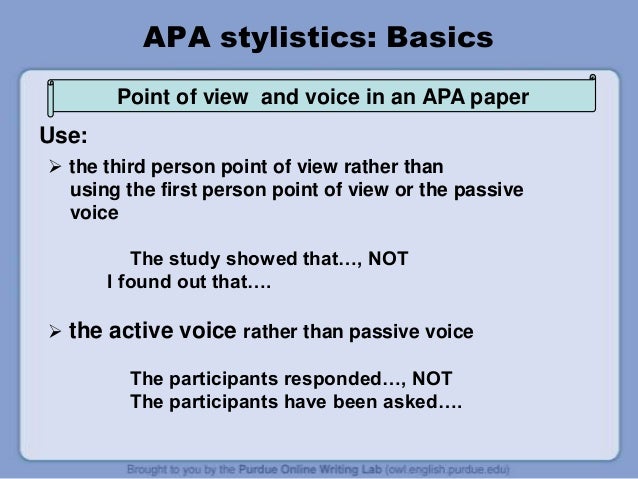 APA stylistics: Basics

Point of view  and voice in an APA paper

Use:

➢ the third person point of view rather than using the first person point of view or the passive voice

The study showed that…, NOT
I found out that….

➢ the active voice rather than passive voice

The participants responded…, NOT
The participants have been asked….

Brought to you by the Purdue Online Writing Lab (owl.english.purdue.edu)